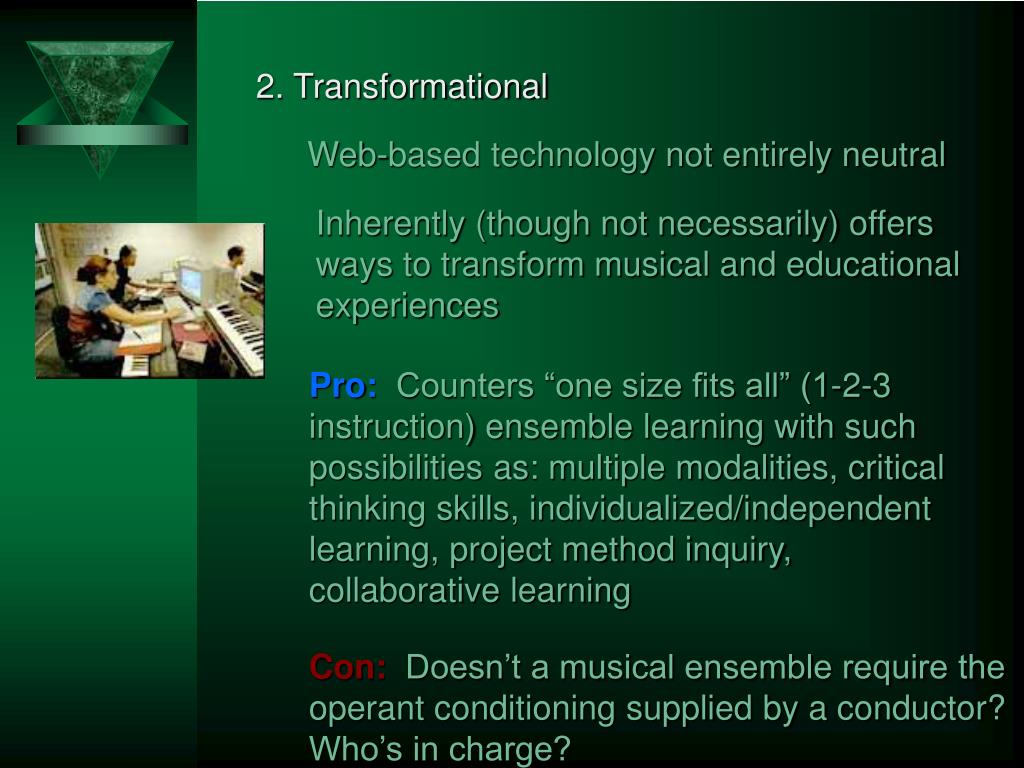 2. Transformational

Web-based technology not entirely neutral

Inherently (though not necessarily) offers ways to transform musical and educational experiences

Pro: Counters “one size fits all” (1-2-3 instruction) ensemble learning with such possibilities as: multiple modalities, critical thinking skills, individualized/independent learning, project method inquiry, collaborative learning

Con: Doesn’t a musical ensemble require the operant conditioning supplied by a conductor? Who’s in charge?